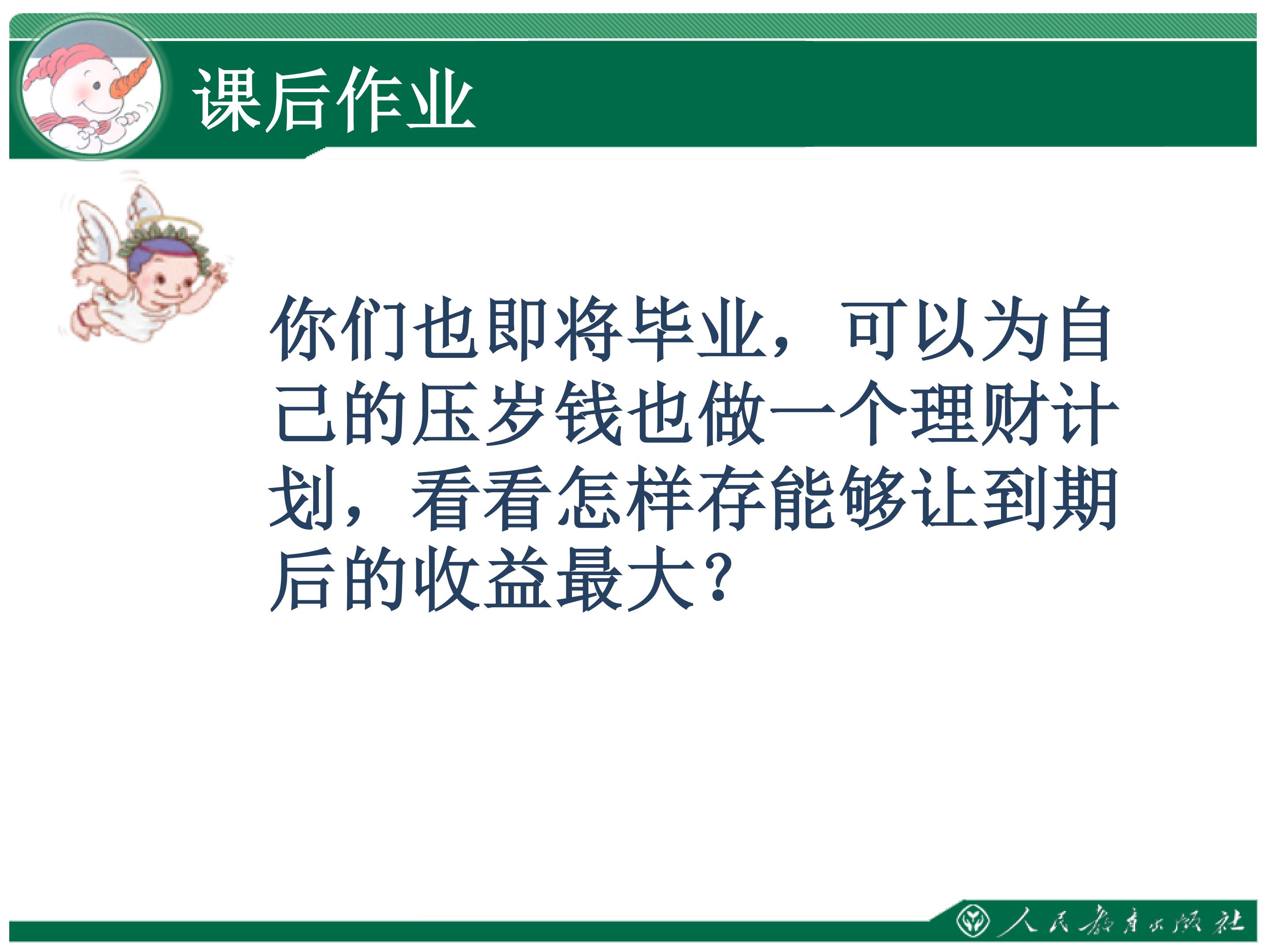 课后作业

你们也即将毕业，可以为自己的压岁钱也做一个理财计划，看看怎样存能够让到期后的收益最大？

人民教育出版社